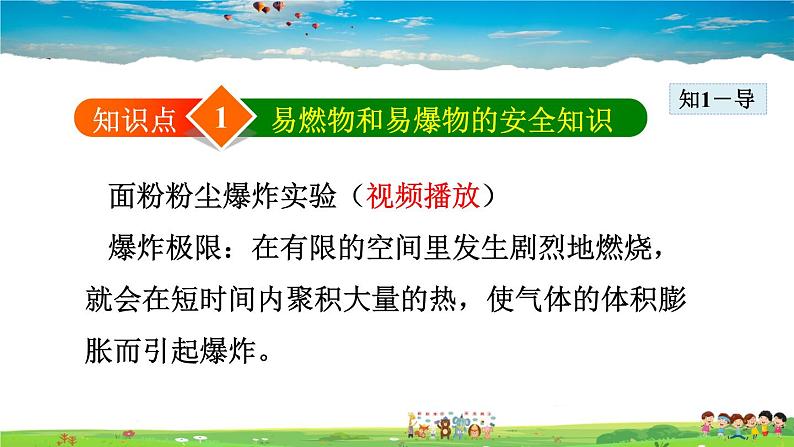 知识点 1 易燃物和易爆物的安全知识

知1－导

面粉粉尘爆炸实验（视频播放）

爆炸极限：在有限的空间里发生剧烈地燃烧，就会在短时间内聚积大量的热，使气体的体积膨胀而引起爆炸。